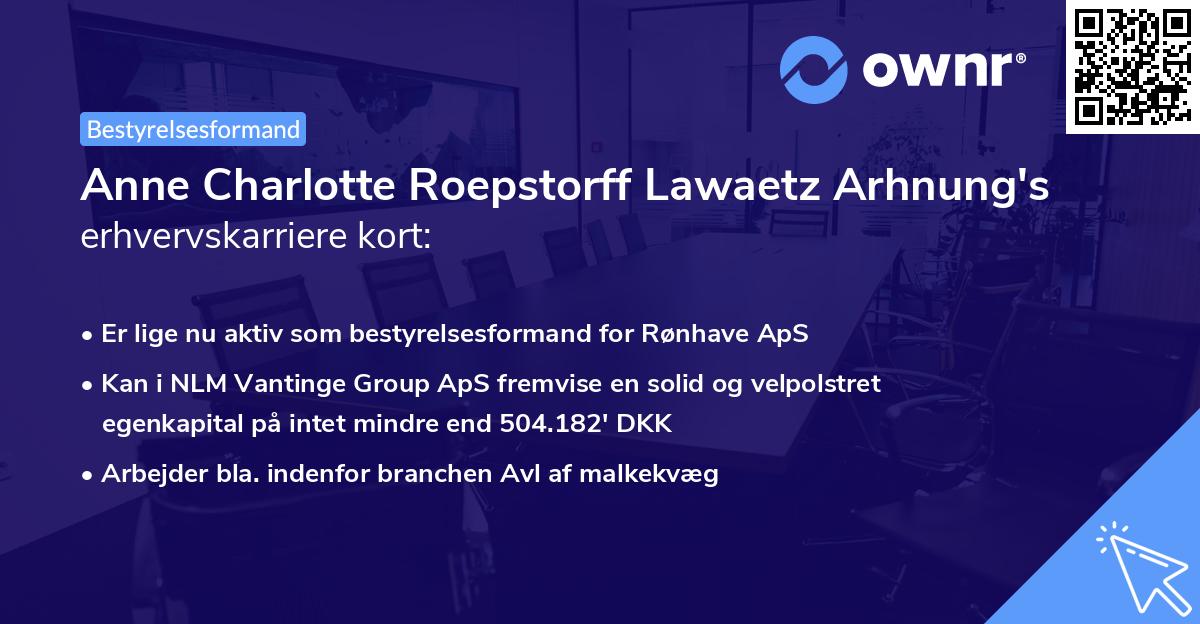 ownr®

Bestyrelsesformand

Anne Charlotte Roepstorff Lawaetz Arhnung's erhvervskarriere kort:

• Er lige nu aktiv som bestyrelsesformand for Rønhave ApS
• Kan i NLM Vantinge Group ApS fremvise en solid og velpolstret egenkapital på intet mindre end 504.182' DKK
• Arbejder bla. indenfor branchen Avl af malkekvæg